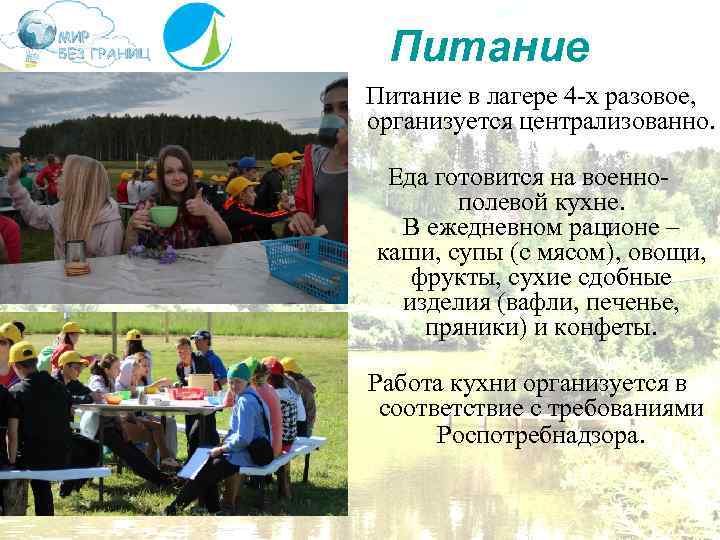 МИР БЕЗ ГРАНИЦ

Питание

Питание в лагере 4-х разовое, организуется централизованно.

Еда готовится на военно-полевой кухне.
В ежедневном рационе – каши, супы (с мясом), овощи, фрукты, сухие сдобные изделия (вафли, печенье, пряники) и конфеты.

Работа кухни организуется в соответствие с требованиями Роспотребнадзора.